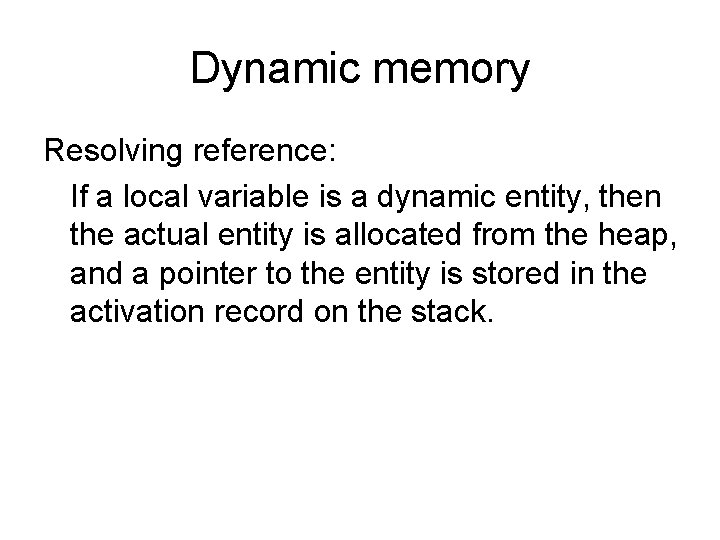 Dynamic memory

Resolving reference:

If a local variable is a dynamic entity, then the actual entity is allocated from the heap, and a pointer to the entity is stored in the activation record on the stack.